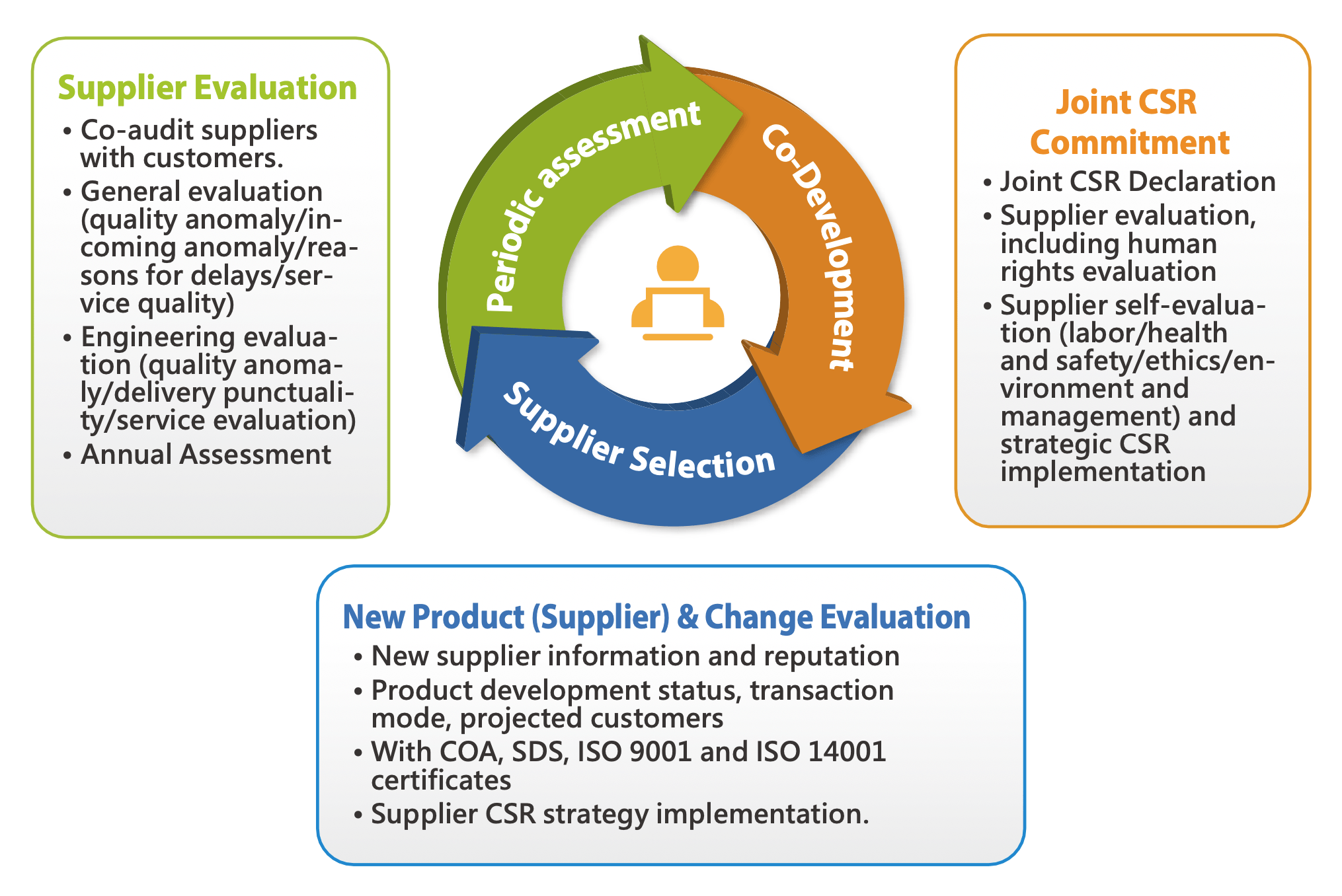 Supplier Evaluation
• Co-audit suppliers with customers.
• General evaluation (quality anomaly/incoming anomaly/reasons for delays/service quality)
• Engineering evaluation (quality anomaly/delivery punctuality/service evaluation)
• Annual Assessment

Periodic assessment

Co-Development

Supplier Selection

Joint CSR Commitment
• Joint CSR Declaration
• Supplier evaluation, including human rights evaluation
• Supplier self-evaluation (labor/health and safety/ethics/environment and management) and strategic CSR implementation

New Product (Supplier) & Change Evaluation
• New supplier information and reputation
• Product development status, transaction mode, projected customers
• With COA, SDS, ISO 9001 and ISO 14001 certificates
• Supplier CSR strategy implementation.